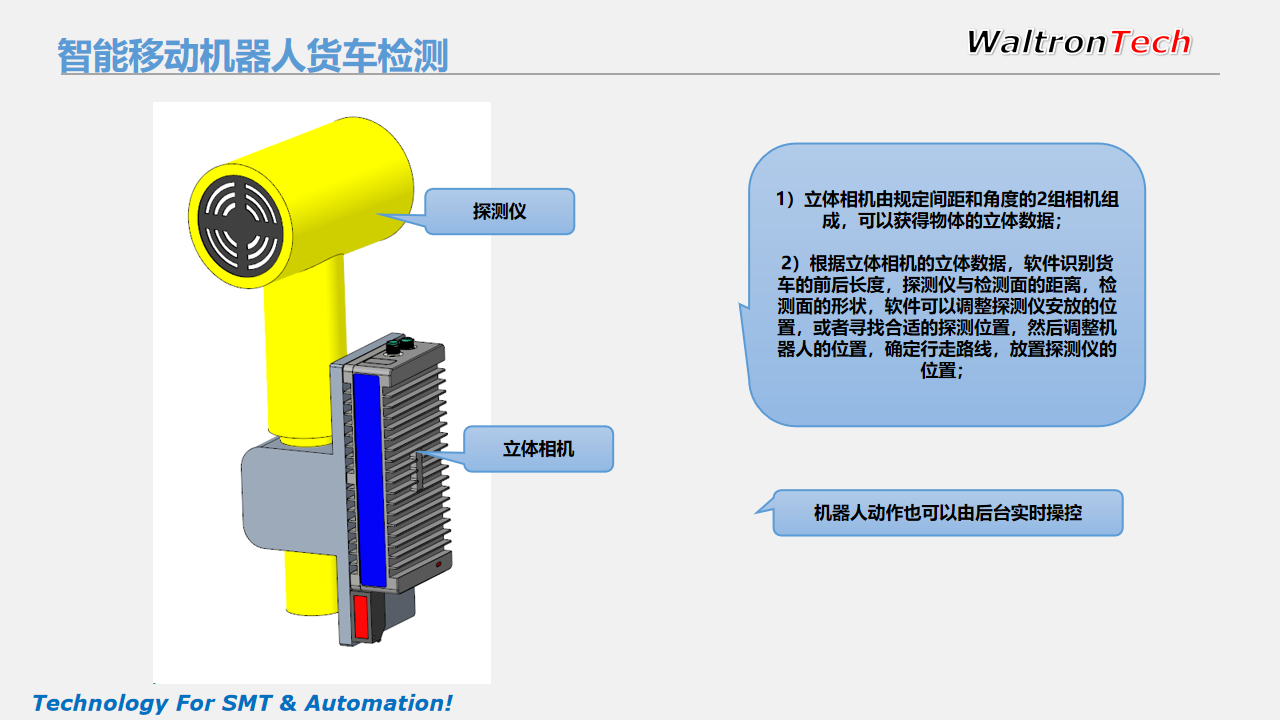 智能移动机器人货车检测

WaltronTech

探测仪

立体相机

1）立体相机由规定间距和角度的2组相机组成，可以获得物体的立体数据；

2）根据立体相机的立体数据，软件识别货车的前后长度，探测仪与检测面的距离，检测面的形状，软件可以调整探测仪安放的位置，或者寻找合适的探测位置，然后调整机器人的位置，确定行走路线，放置探测仪的位置；

机器人动作也可以由后台实时操控

Technology For SMT & Automation!